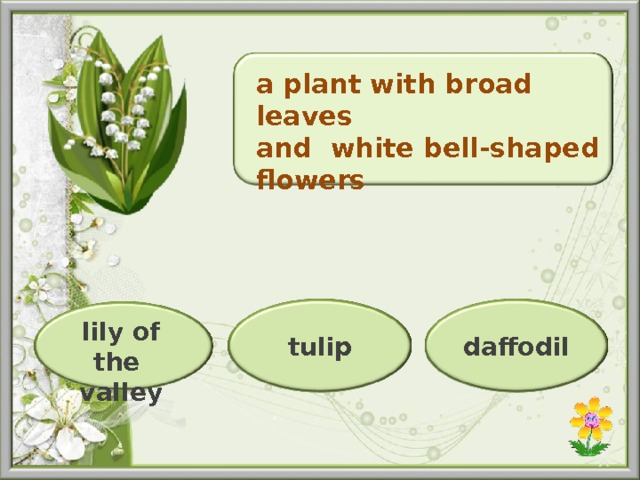 a plant with broad leaves and white bell-shaped flowers

lily of the valley

tulip

daffodil